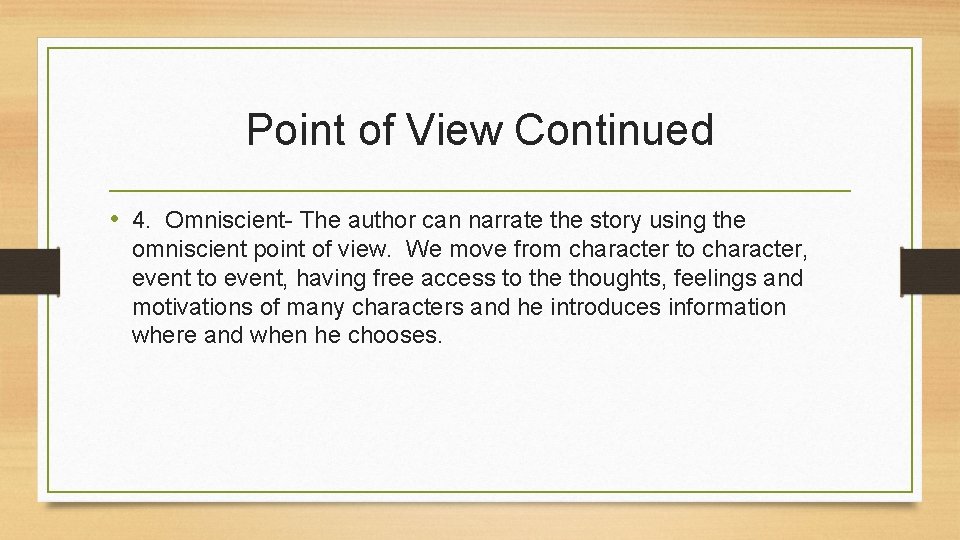 Point of View Continued

• 4. Omniscient- The author can narrate the story using the omniscient point of view. We move from character to character, event to event, having free access to the thoughts, feelings and motivations of many characters and he introduces information where and when he chooses.